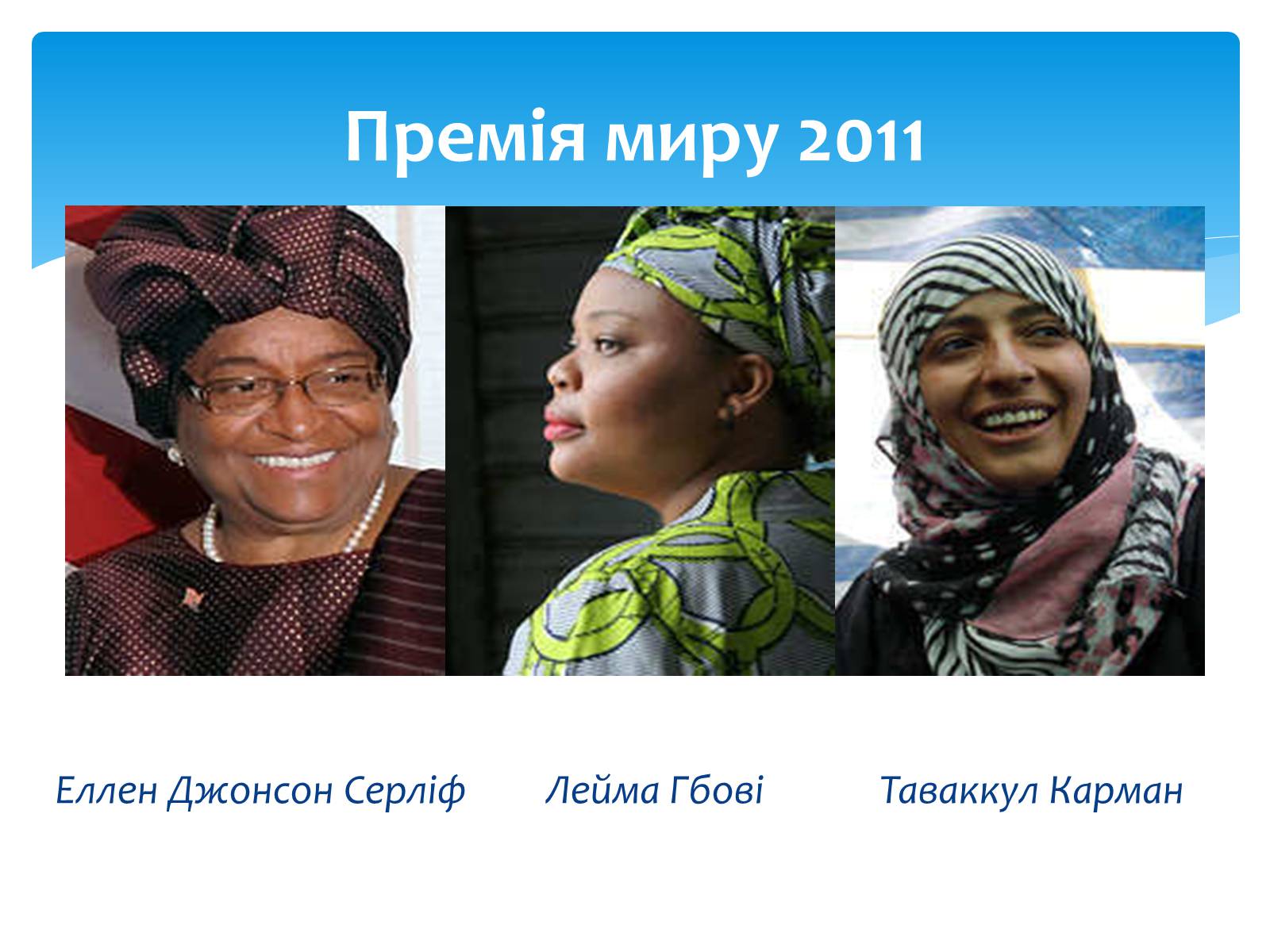 Премія миру 2011

Еллен Джонсон Серліф Лейма Гбові Таваккул Карман